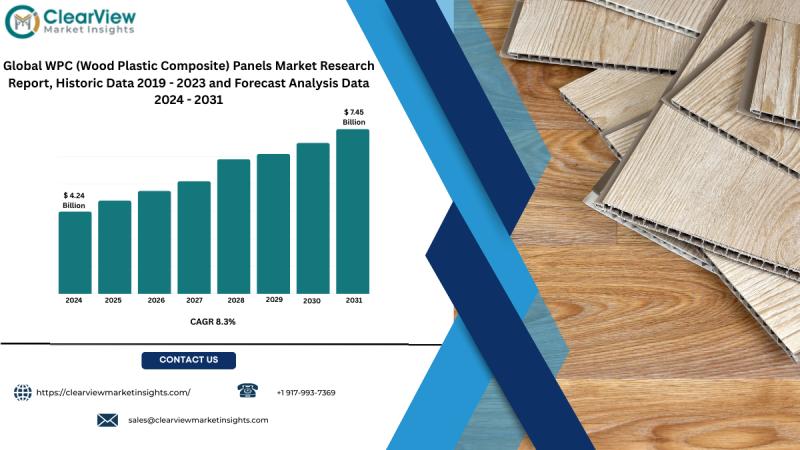 ClearView
Market Insights

Global WPC (Wood Plastic Composite) Panels Market Research Report, Historic Data 2019 - 2023 and Forecast Analysis Data 2024 - 2031

$ 4.24 Billion

$ 7.45 Billion

2024
2025
2026
2027
2028
2029
2030
2031

CAGR 8.3%

CONTACT US

https://clearviewmarketinsights.com/

+1 917-993-7369

sales@clearviewmarketinsights.com